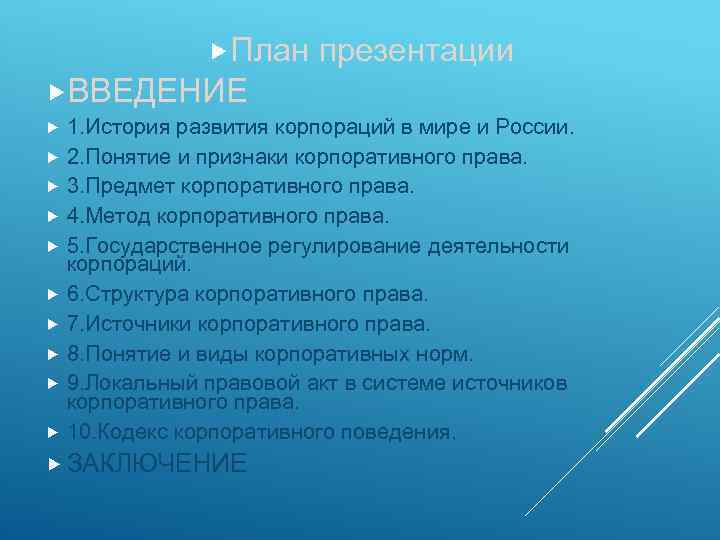 План презентации

ВВЕДЕНИЕ

1.История развития корпораций в мире и России.

2.Понятие и признаки корпоративного права.

3.Предмет корпоративного права.

4.Метод корпоративного права.

5.Государственное регулирование деятельности корпораций.

6.Структура корпоративного права.

7.Источники корпоративного права.

8.Понятие и виды корпоративных норм.

9.Локальный правовой акт в системе источников корпоративного права.

10.Кодекс корпоративного поведения.

ЗАКЛЮЧЕНИЕ